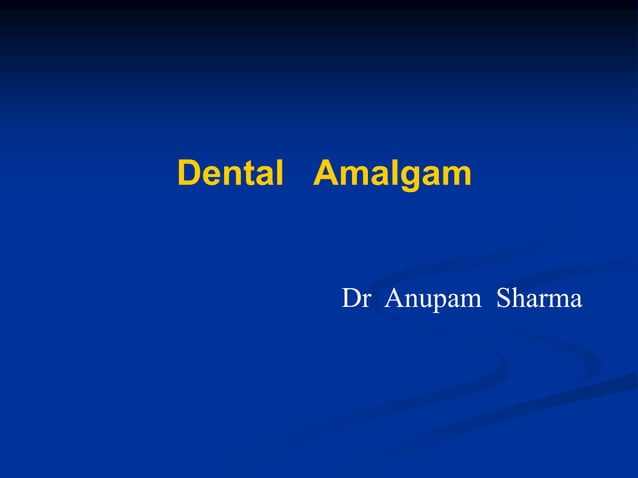 Dental Amalgam

Dr Anupam Sharma